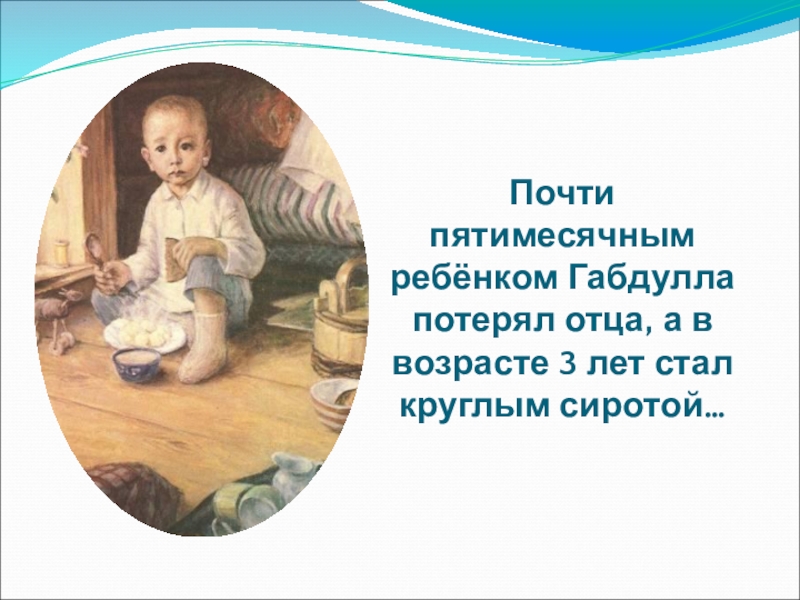 Почти пятимесячным ребёнком Габдулла потерял отца, а в возрасте 3 лет стал круглым сиротой…